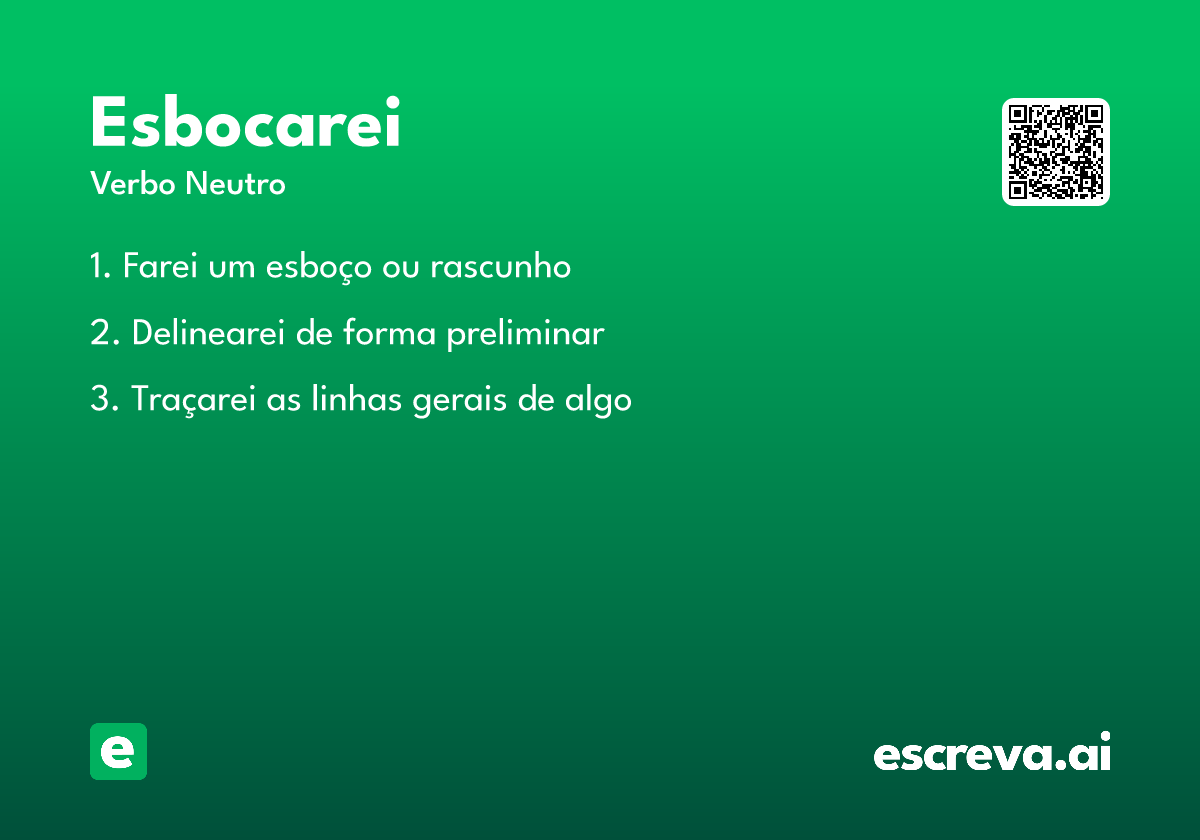 Esbocarei

Verbo Neutro

1. Farei um esboço ou rascunho

2. Delinearei de forma preliminar

3. Traçarei as linhas gerais de algo

e

escreva.ai